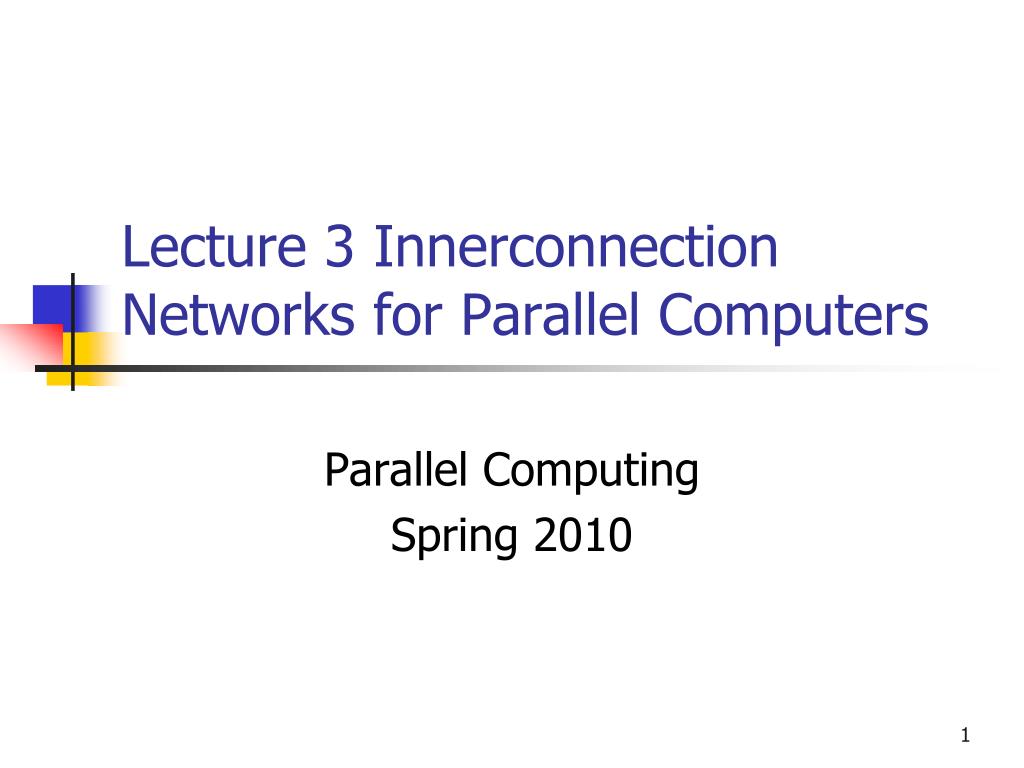 Lecture 3 Innerconnection Networks for Parallel Computers

Parallel Computing
Spring 2010

1